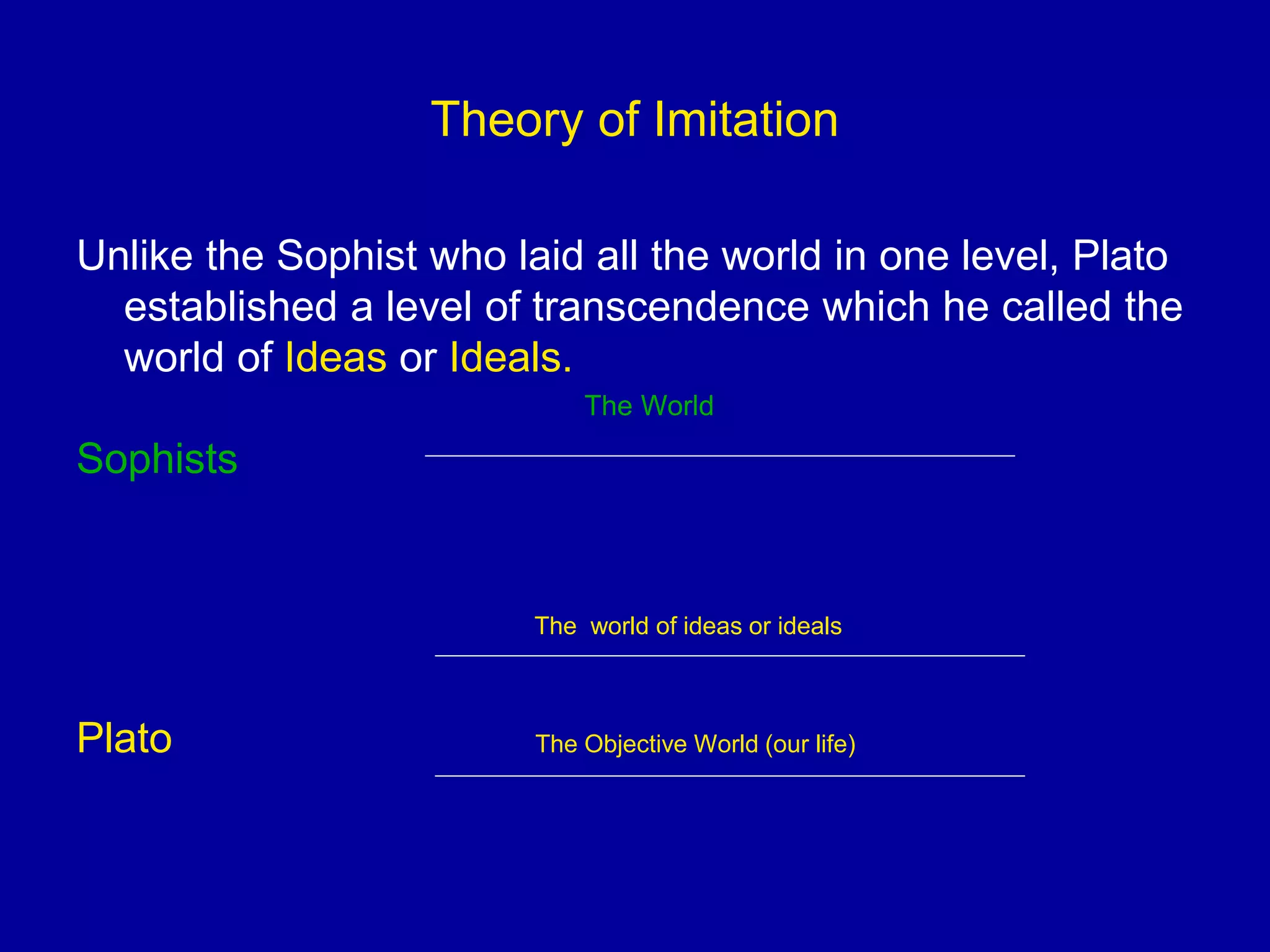 Theory of Imitation

Unlike the Sophist who laid all the world in one level, Plato established a level of transcendence which he called the world of Ideas or Ideals.

The World

Sophists

The  world of ideas or ideals

Plato

The Objective World (our life)